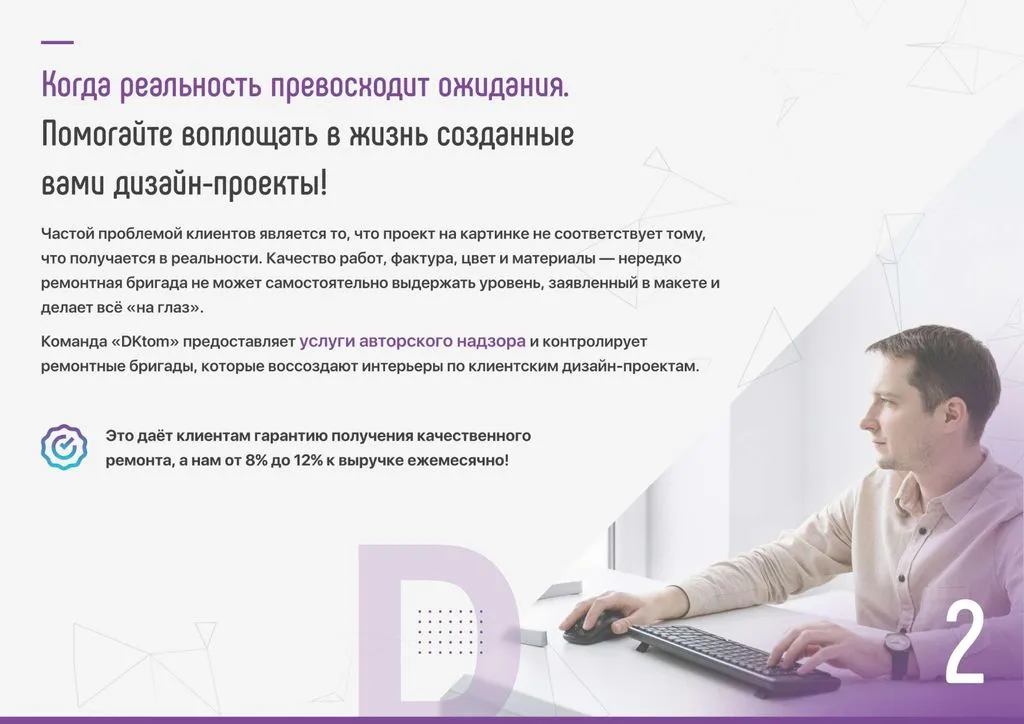 Когда реальность превосходит ожидания. Помогайте воплощать в жизнь созданные вами дизайн-проекты!

Частой проблемой клиентов является то, что проект на картинке не соответствует тому, что получается в реальности. Качество работ, фактура, цвет и материалы — нередко ремонтная бригада не может самостоятельно выдержать уровень, заявленный в макете и делает всё «на глаз».

Команда «DKtom» предоставляет услуги авторского надзора и контролирует ремонтные бригады, которые воссоздают интерьеры по клиентским дизайн-проектам.

Это даёт клиентам гарантию получения качественного ремонта, а нам от 8% до 12% к выручке ежемесячно!

D

2